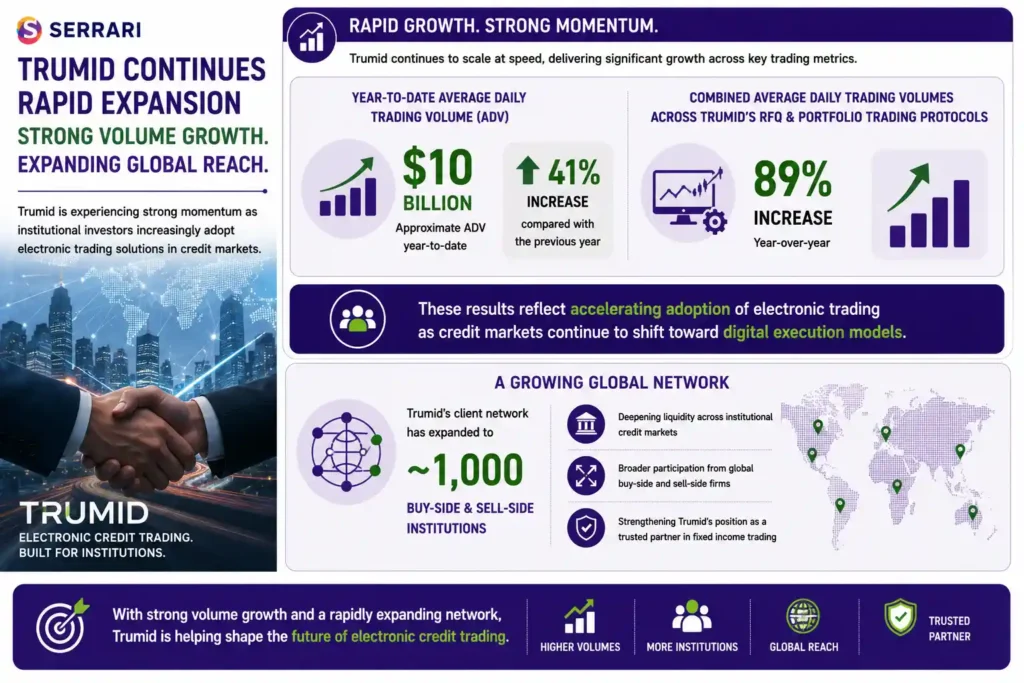 SERRARI

TRUMID CONTINUES RAPID EXPANSION

STRONG VOLUME GROWTH. EXPANDING GLOBAL REACH.

Trumid is experiencing strong momentum as institutional investors increasingly adopt electronic trading solutions in credit markets.

TRUMID
ELECTRONIC CREDIT TRADING. BUILT FOR INSTITUTIONS.

RAPID GROWTH. STRONG MOMENTUM.

Trumid continues to scale at speed, delivering significant growth across key trading metrics.

YEAR-TO-DATE AVERAGE DAILY TRADING VOLUME (ADV)

$10 BILLION
Approximate ADV year-to-date

41% INCREASE
compared with the previous year

COMBINED AVERAGE DAILY TRADING VOLUMES ACROSS TRUMID'S RFQ & PORTFOLIO TRADING PROTOCOLS

89% INCREASE
Year-over-year

These results reflect accelerating adoption of electronic trading as credit markets continue to shift toward digital execution models.

A GROWING GLOBAL NETWORK

Trumid's client network has expanded to
~1,000
BUY-SIDE & SELL-SIDE INSTITUTIONS

Deepening liquidity across institutional credit markets

Broader participation from global buy-side and sell-side firms

Strengthening Trumid's position as a trusted partner in fixed income trading

With strong volume growth and a rapidly expanding network, Trumid is helping shape the future of electronic credit trading.

HIGHER VOLUMES

MORE INSTITUTIONS

GLOBAL REACH

TRUSTED PARTNER